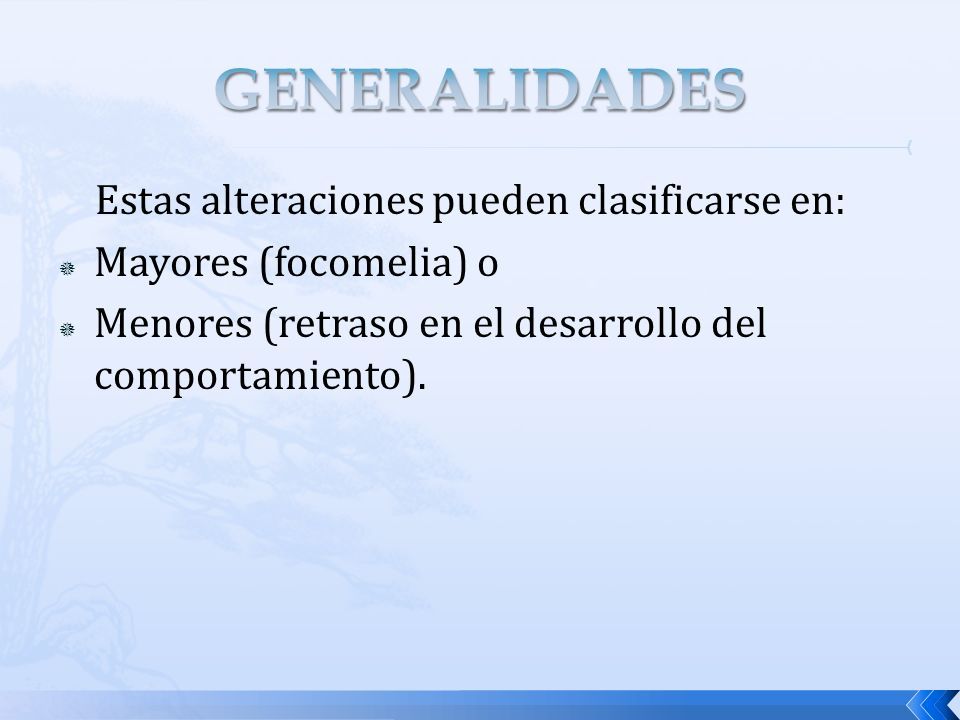 GENERALIDADES

Estas alteraciones pueden clasificarse en:

Mayores (focomelia) o

Menores (retraso en el desarrollo del comportamiento).